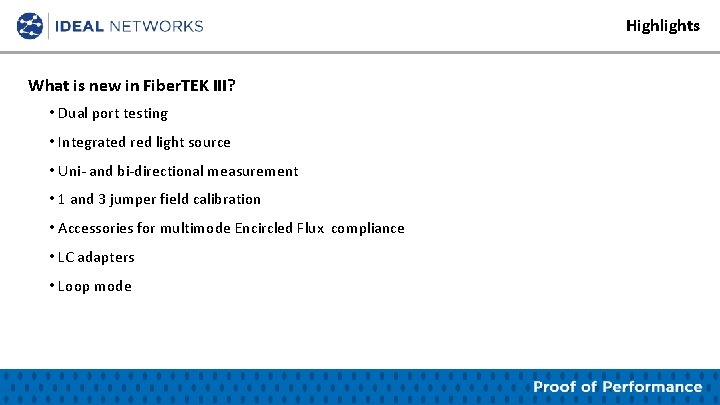 IDEAL NETWORKS

Highlights

What is new in FiberTEK III?

• Dual port testing

• Integrated red light source

• Uni- and bi-directional measurement

• 1 and 3 jumper field calibration

• Accessories for multimode Encircled Flux compliance

• LC adapters

• Loop mode

Proof of Performance